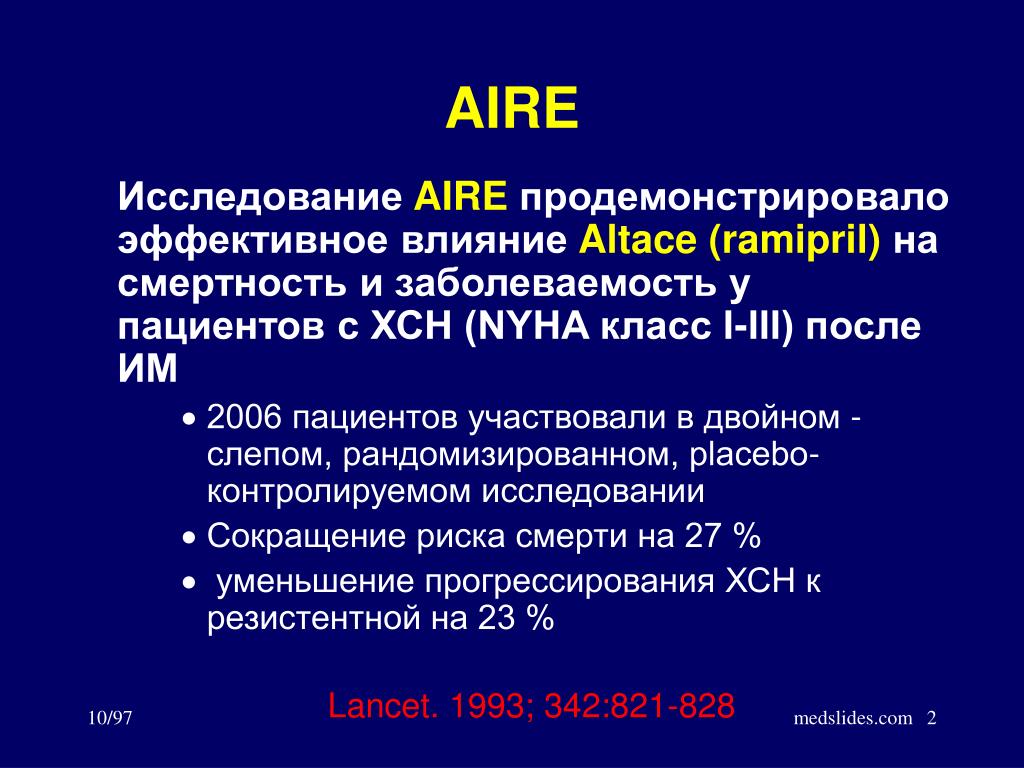 AIRE

Исследование AIRE продемонстрировало эффективное влияние Altace (ramipril) на смертность и заболеваемость у пациентов с ХСН (NYHA класс I-III) после ИМ

• 2006 пациентов участвовали в двойном - слепом, рандомизированном, placebo-контролируемом исследовании
• Сокращение риска смерти на 27 %
• уменьшение прогрессирования ХСН к резистентной на 23 %

Lancet. 1993; 342:821-828

10/97

medslides.com 2